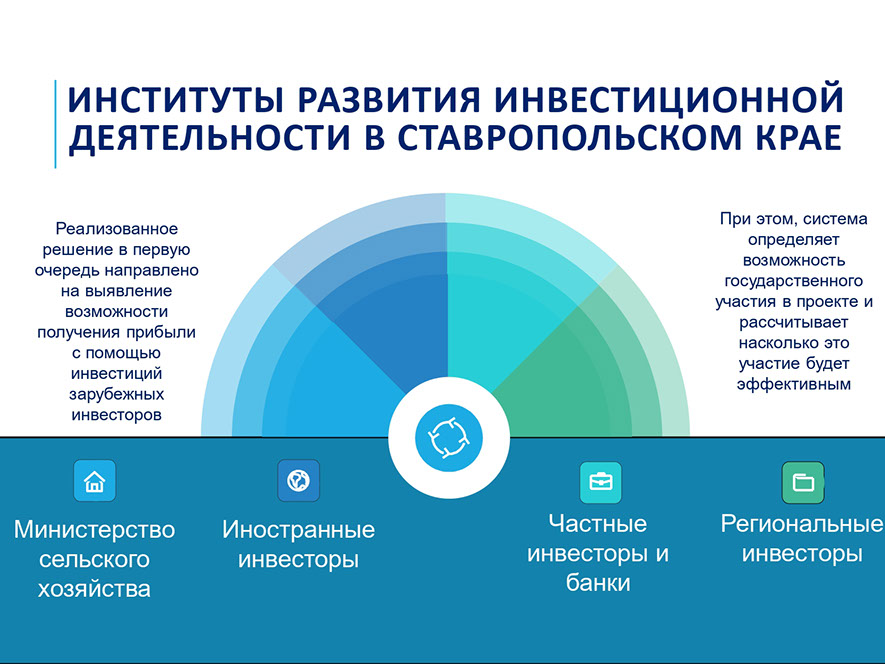 ИНСТИТУТЫ РАЗВИТИЯ ИНВЕСТИЦИОННОЙ ДЕЯТЕЛЬНОСТИ В СТАВРОПОЛЬСКОМ КРАЕ

Реализованное решение в первую очередь направлено на выявление возможности получения прибыли с помощью инвестиций зарубежных инвесторов

При этом, система определяет возможность государственного участия в проекте и рассчитывает насколько это участие будет эффективным

Министерство сельского хозяйства

Иностранные инвесторы

Частные инвесторы и банки

Региональные инвесторы